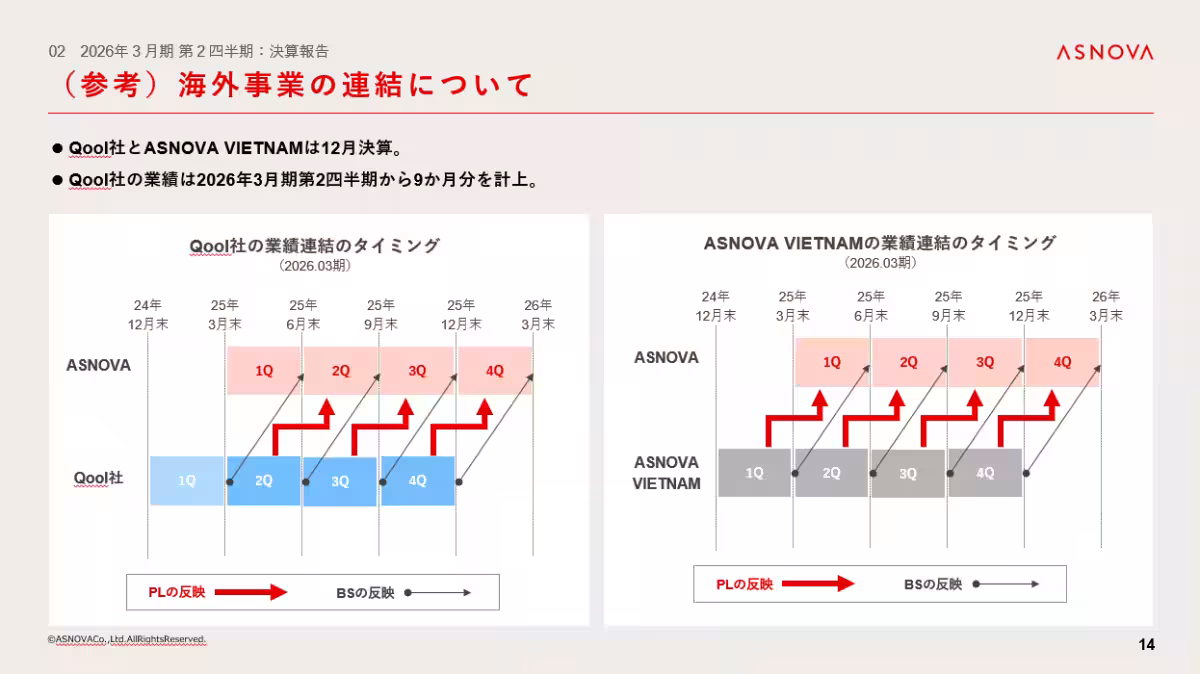 02 2026年３月期 第２四半期：決算報告

ASNOVA

（参考）海外事業の連結について

● Qool社とASNOVA VIETNAMは12月決算。

● Qool社の業績は2026年3月期第2四半期から9か月分を計上。

Qool社の業績連結のタイミング
（2026.03期）

24年 12月末
25年 3月末
25年 6月末
25年 9月末
25年 12月末
26年 3月末

ASNOVA
1Q
2Q
3Q
4Q

Qool社
1Q
2Q
3Q
4Q

PLの反映
BSの反映

ASNOVA VIETNAMの業績連結のタイミング
（2026.03期）

24年 12月末
25年 3月末
25年 6月末
25年 9月末
25年 12月末
26年 3月末

ASNOVA
1Q
2Q
3Q
4Q

ASNOVA VIETNAM
1Q
2Q
3Q
4Q

PLの反映
BSの反映

©ASNOVACo.,Ltd.AllRightsReserved.

14